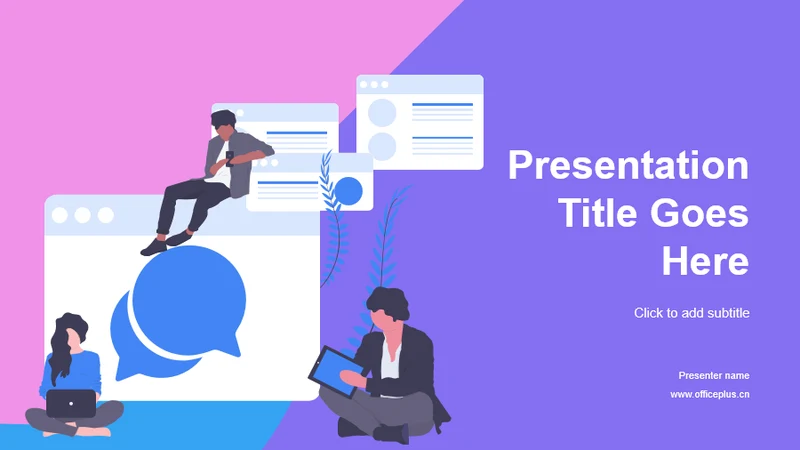 Presentation Title Goes Here

Click to add subtitle

Presenter name

www.officeplus.cn